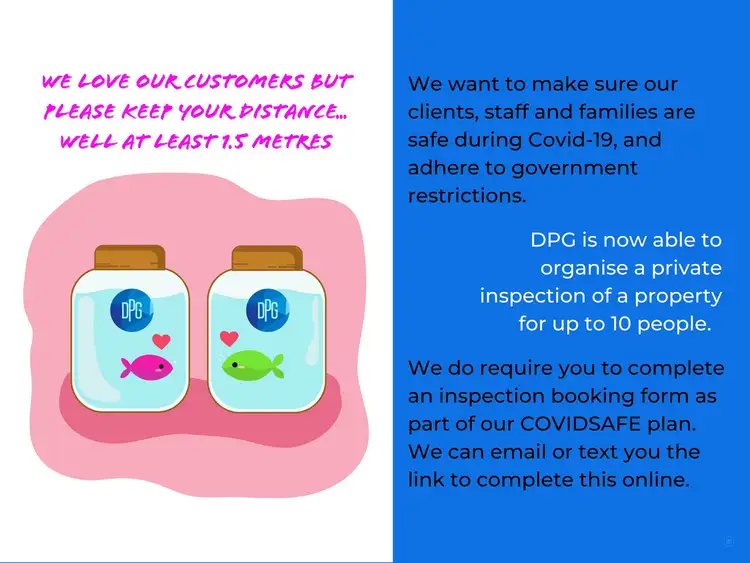 WE LOVE OUR CUSTOMERS BUT PLEASE KEEP YOUR DISTANCE... WELL AT LEAST 1.5 METRES

DPG

DPG

We want to make sure our clients, staff and families are safe during Covid-19, and adhere to government restrictions.

DPG is now able to organise a private inspection of a property for up to 10 people.

We do require you to complete an inspection booking form as part of our COVIDSAFE plan. We can email or text you the link to complete this online.